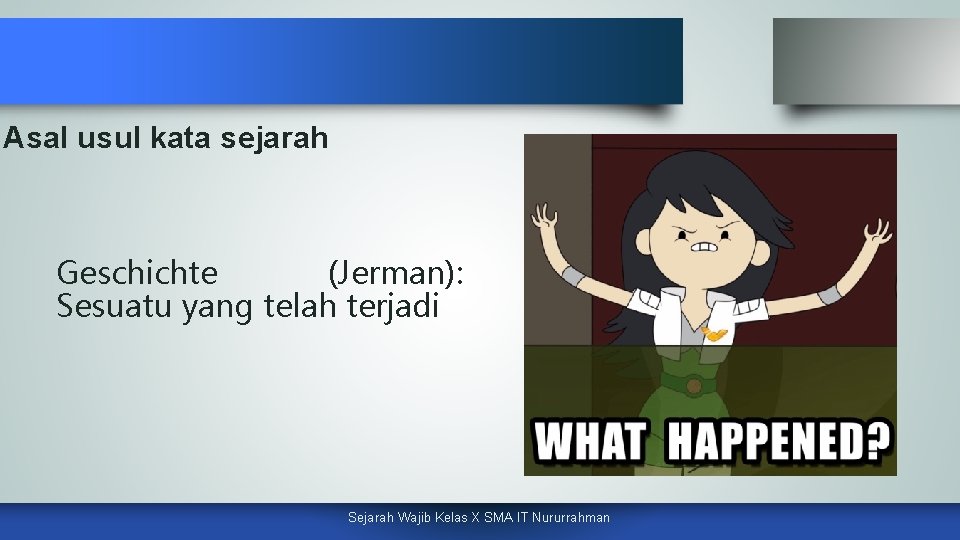 Asal usul kata sejarah

Geschichte (Jerman): Sesuatu yang telah terjadi

WHAT HAPPENED?

Sejarah Wajib Kelas X SMA IT Nururrahman